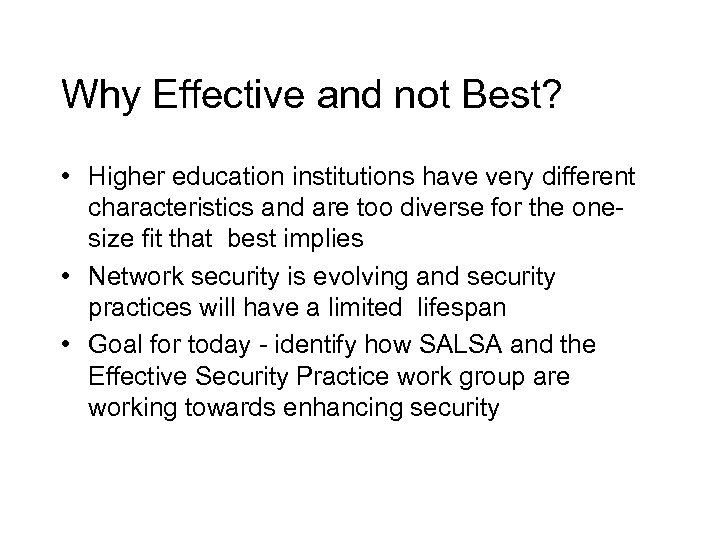 Why Effective and not Best?

• Higher education institutions have very different characteristics and are too diverse for the one-size fit that best implies
• Network security is evolving and security practices will have a limited lifespan
• Goal for today - identify how SALSA and the Effective Security Practice work group are working towards enhancing security